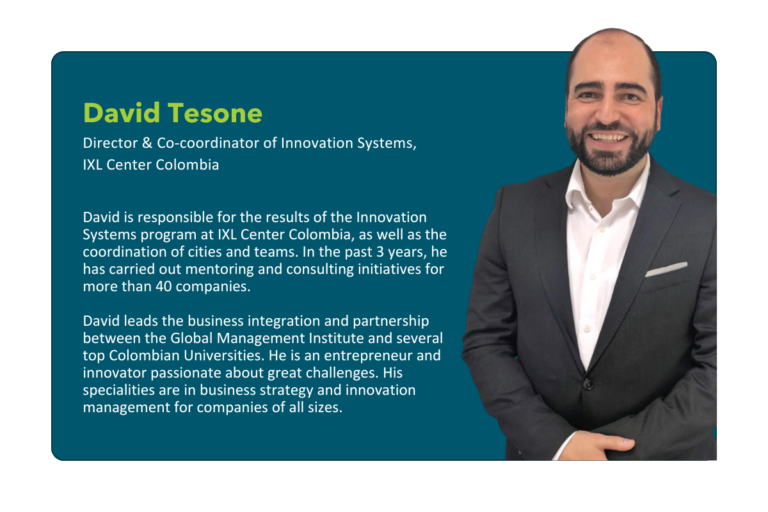 David Tesone

Director & Co-coordinator of Innovation Systems, IXL Center Colombia

David is responsible for the results of the Innovation Systems program at IXL Center Colombia, as well as the coordination of cities and teams. In the past 3 years, he has carried out mentoring and consulting initiatives for more than 40 companies.

David leads the business integration and partnership between the Global Management Institute and several top Colombian Universities. He is an entrepreneur and innovator passionate about great challenges. His specialities are in business strategy and innovation management for companies of all sizes.